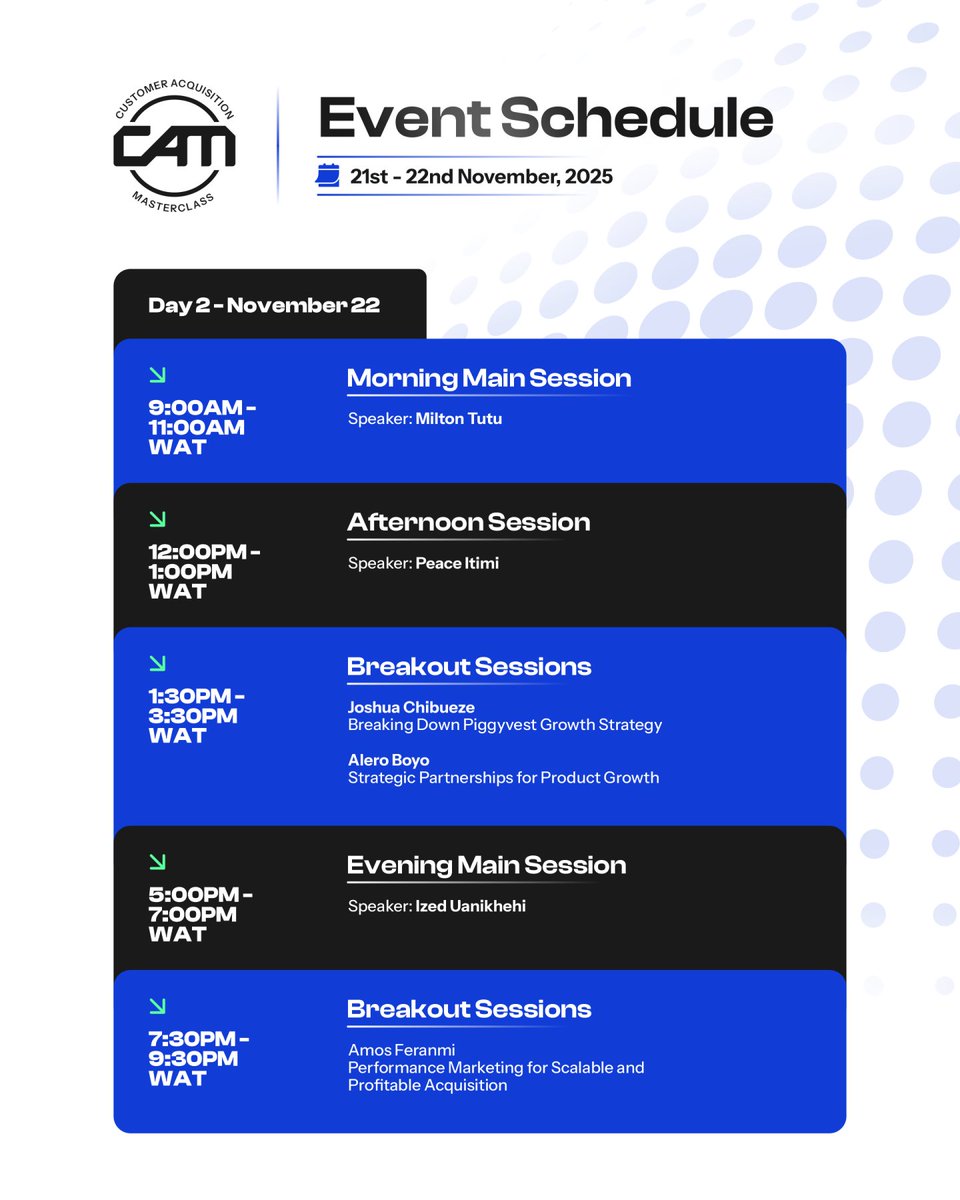 CUSTOMER ACQUISITION
CAM
MASTERCLASS

Event Schedule
21st - 22nd November, 2025

Day 2 - November 22

9:00AM - 11:00AM WAT
Morning Main Session
Speaker: Milton Tutu

12:00PM - 1:00PM WAT
Afternoon Session
Speaker: Peace Itimi

1:30PM - 3:30PM WAT
Breakout Sessions
Joshua Chibueze
Breaking Down Piggyvest Growth Strategy

Alero Boyo
Strategic Partnerships for Product Growth

5:00PM - 7:00PM WAT
Evening Main Session
Speaker: Ized Uanikhehi

7:30PM - 9:30PM WAT
Breakout Sessions
Amos Feranmi
Performance Marketing for Scalable and Profitable Acquisition